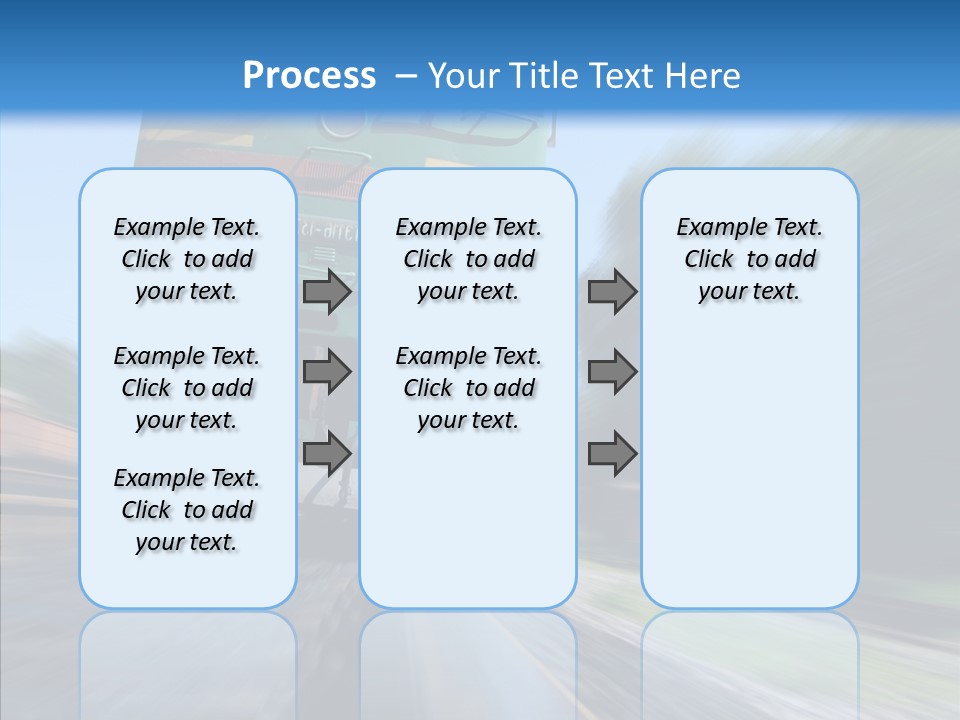 Process – Your Title Text Here

Example Text. Click to add your text.

Example Text. Click to add your text.

Example Text. Click to add your text.

Example Text. Click to add your text.

Example Text. Click to add your text.

Example Text. Click to add your text.